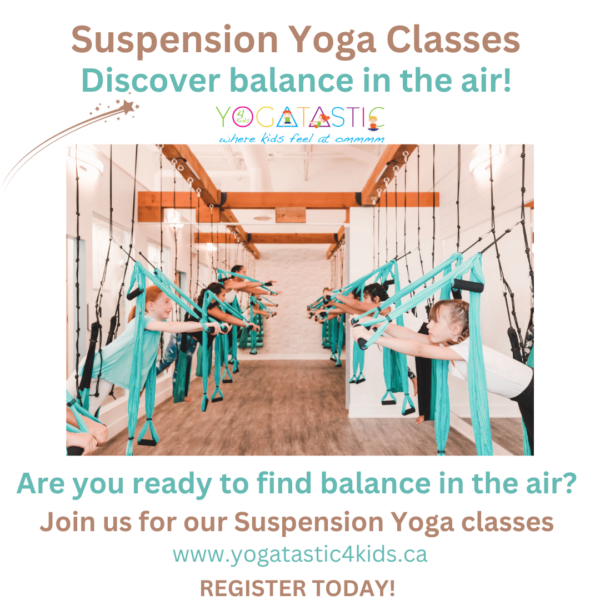 Suspension Yoga Classes
Discover balance in the air!

YOGATASTIC 4 Kids
where kids feel at ommmm

Are you ready to find balance in the air?
Join us for our Suspension Yoga classes
www.yogatastic4kids.ca
REGISTER TODAY!